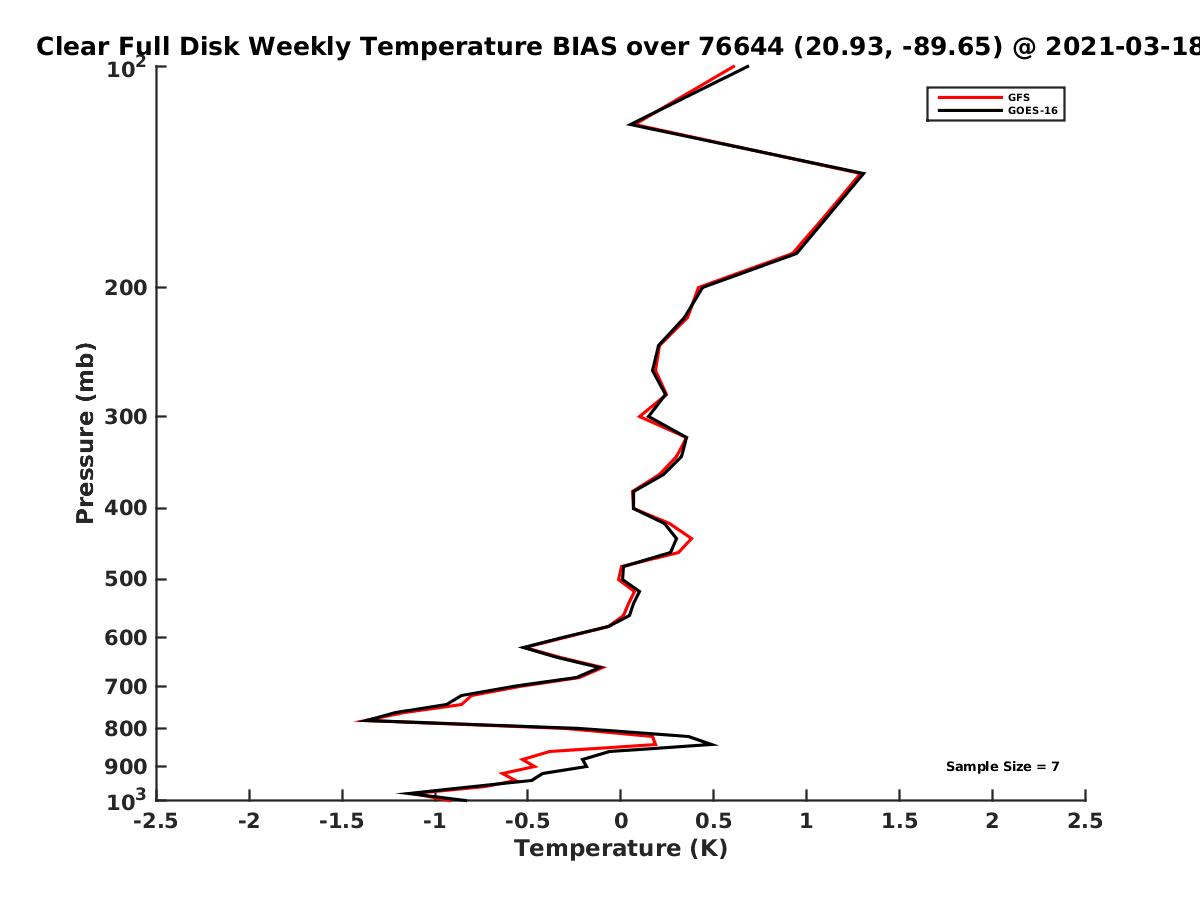 Clear Full Disk Weekly Temperature BIAS over 76644 (20.93, -89.65) @ 2021-03-18

GFS
GOES-16

Pressure (mb)

$10^2$
200
300
400
500
600
700
800
900
$10^3$

Sample Size = 7

-2.5
-2
-1.5
-1
-0.5
0
0.5
1
1.5
2
2.5

Temperature (K)